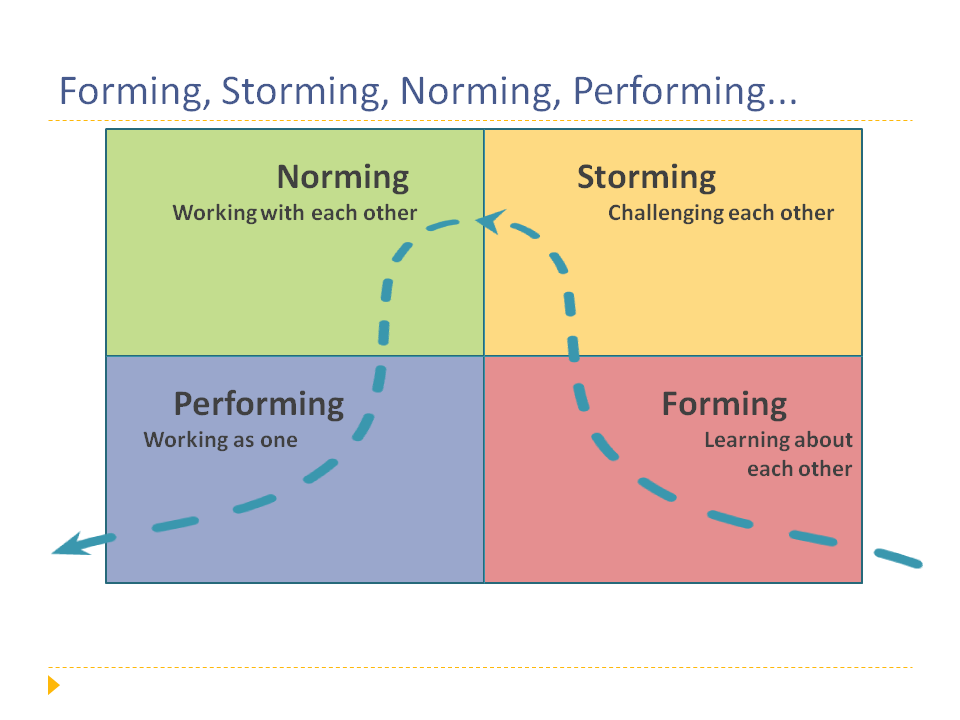 Forming, Storming, Norming, Performing...

Norming
Working with each other

Storming
Challenging each other

Performing
Working as one

Forming
Learning about each other